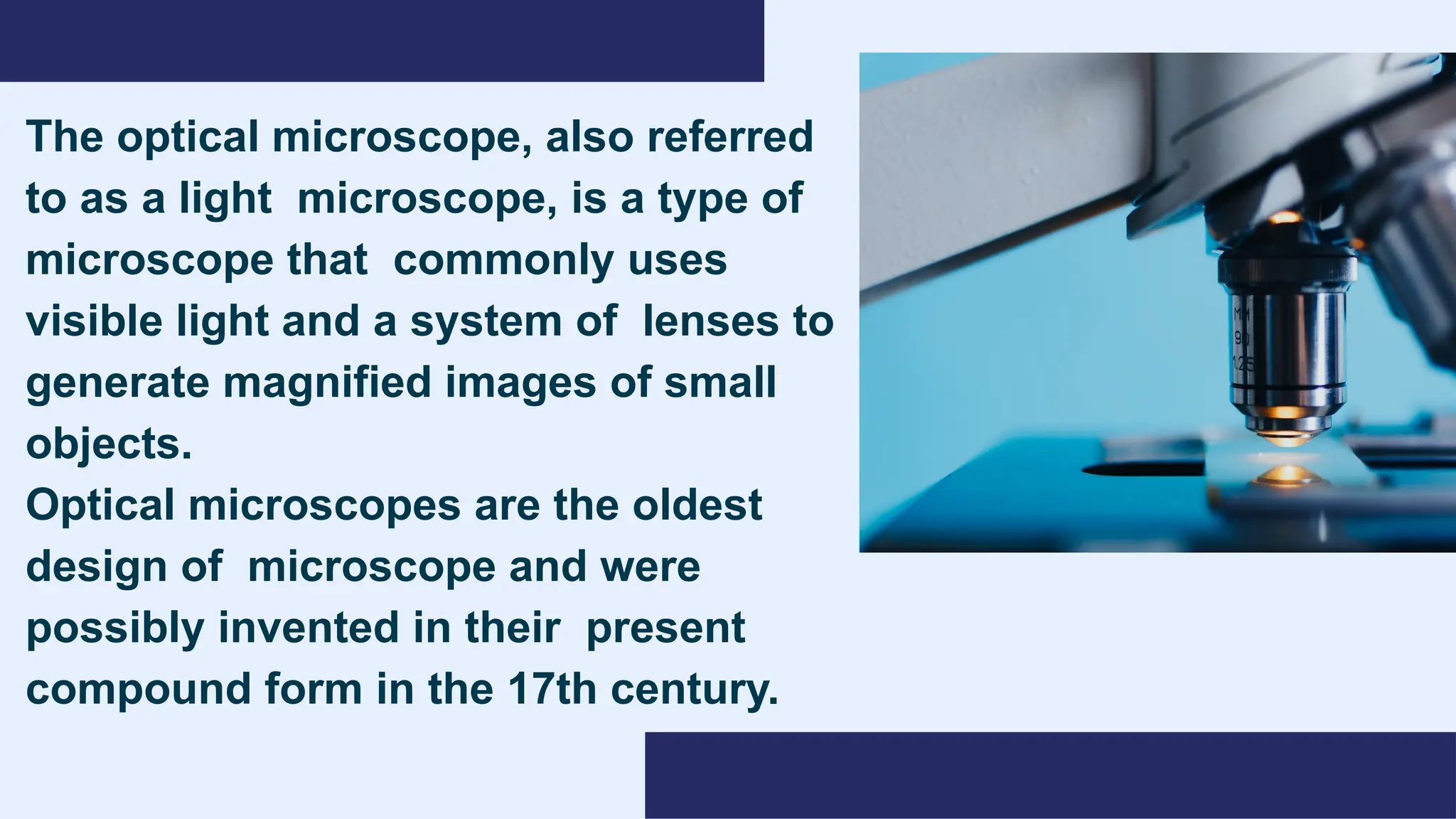 The optical microscope, also referred to as a light microscope, is a type of microscope that commonly uses visible light and a system of lenses to generate magnified images of small objects.
Optical microscopes are the oldest design of microscope and were possibly invented in their present compound form in the 17th century.